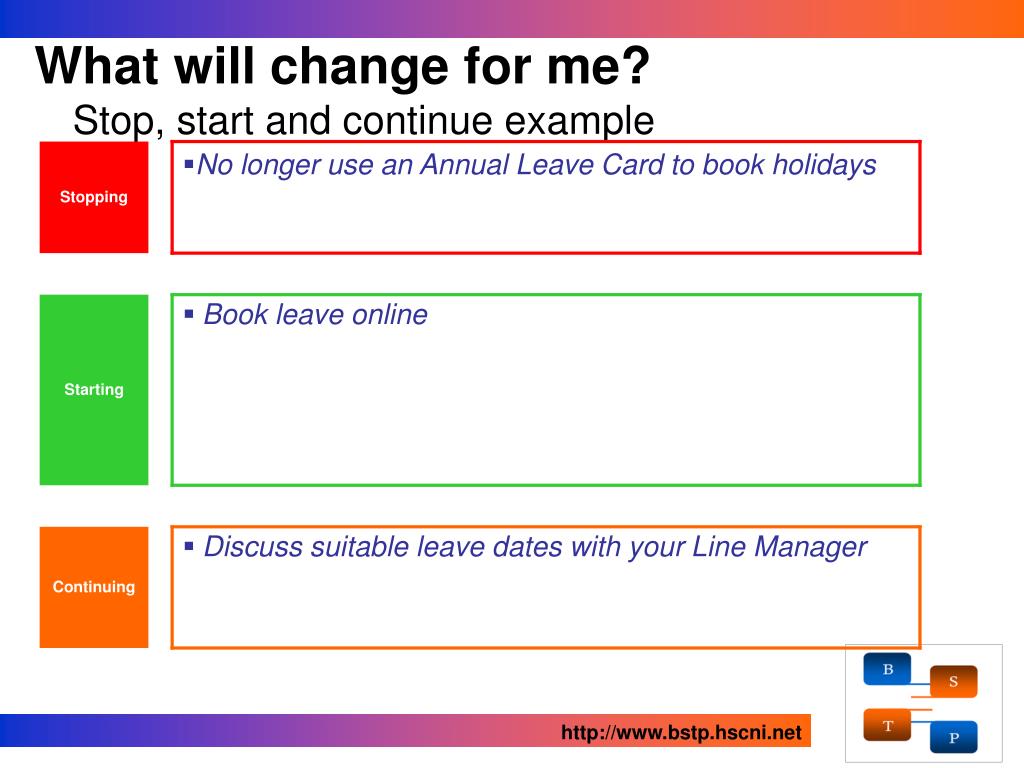 What will change for me?
Stop, start and continue example

Stopping

▪No longer use an Annual Leave Card to book holidays

Starting

▪ Book leave online

Continuing

▪ Discuss suitable leave dates with your Line Manager

B
S
T
P

http://www.bstp.hscni.net